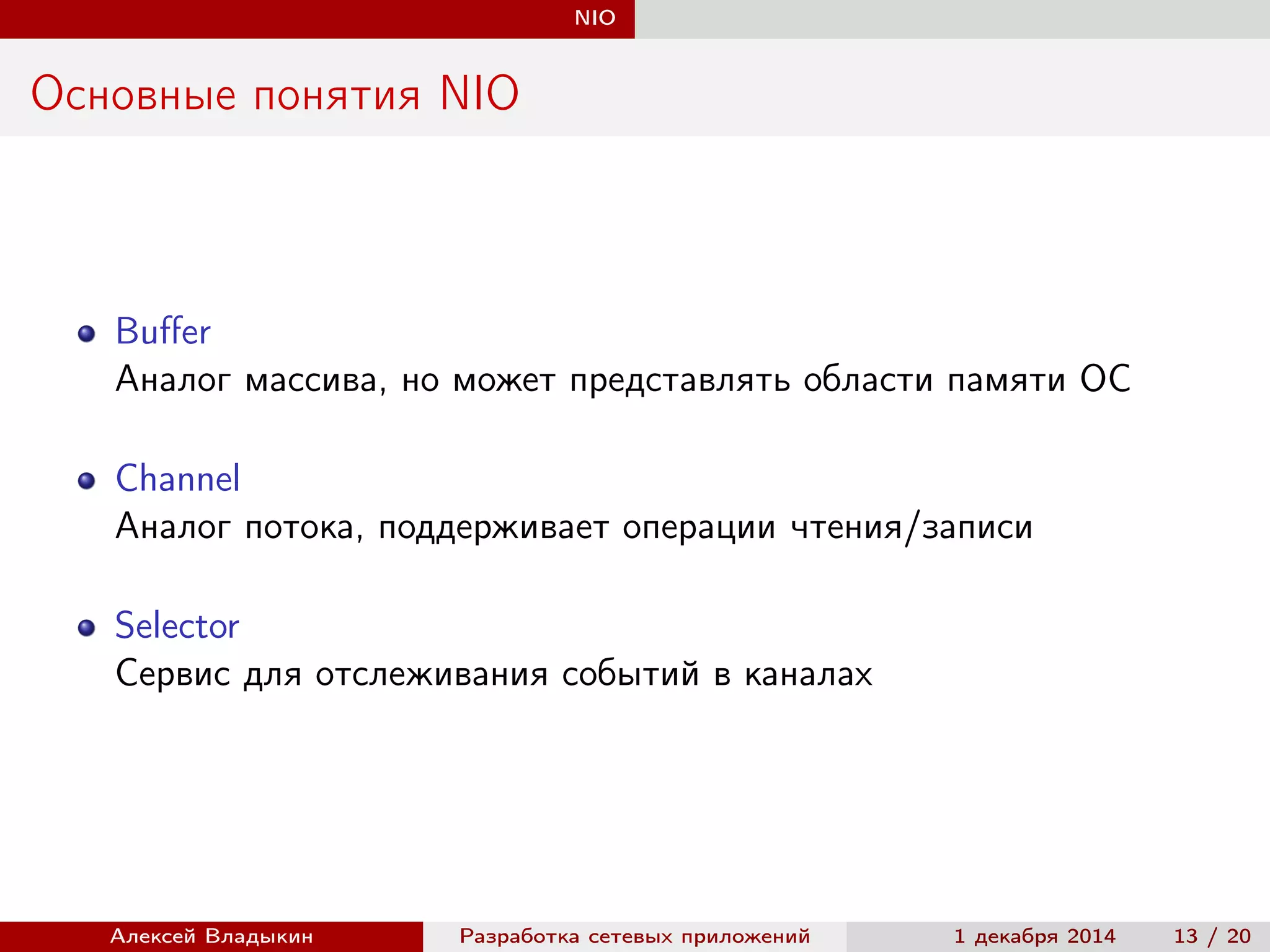 NIO

Основные понятия NIO

Buffer
Аналог массива, но может представлять области памяти ОС

Channel
Аналог потока, поддерживает операции чтения/записи

Selector
Сервис для отслеживания событий в каналах

Алексей Владыкин Разработка сетевых приложений 1 декабря 2014 13 / 20